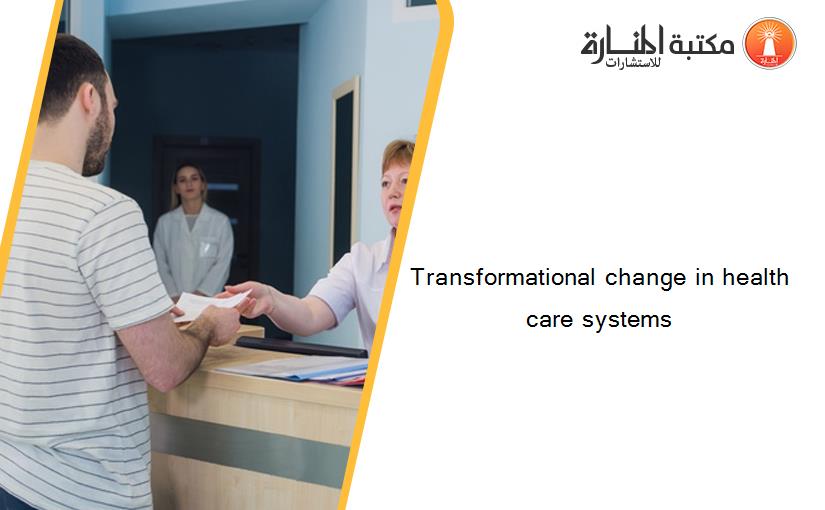 مكتبة المنارة للاستشارات

Transformational change in health care systems